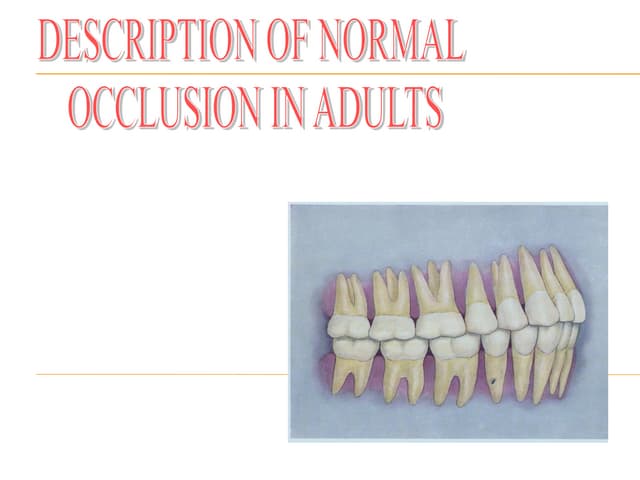 DESCRIPTION OF NORMAL OCCLUSION IN ADULTS